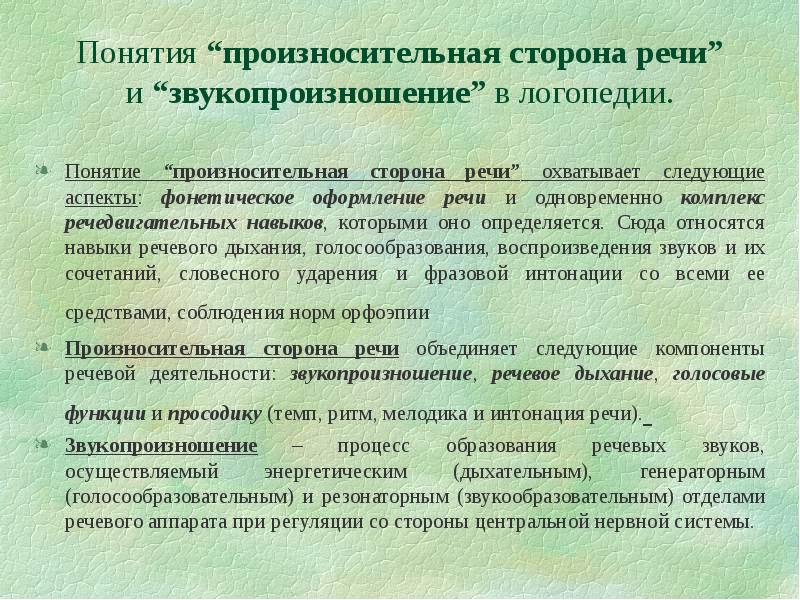 Понятия “произносительная сторона речи” и “звукопроизношение” в логопедии.

Понятие “произносительная сторона речи” охватывает следующие аспекты: фонетическое оформление речи и одновременно комплекс речедвигательных навыков, которыми оно определяется. Сюда относятся навыки речевого дыхания, голосообразования, воспроизведения звуков и их сочетаний, словесного ударения и фразовой интонации со всеми ее средствами, соблюдения норм орфоэпии

Произносительная сторона речи объединяет следующие компоненты речевой деятельности: звукопроизношение, речевое дыхание, голосовые функции и просодику (темп, ритм, мелодика и интонация речи).

Звукопроизношение – процесс образования речевых звуков, осуществляемый энергетическим (дыхательным), генераторным (голосообразовательным) и резонаторным (звукообразовательным) отделами речевого аппарата при регуляции со стороны центральной нервной системы.